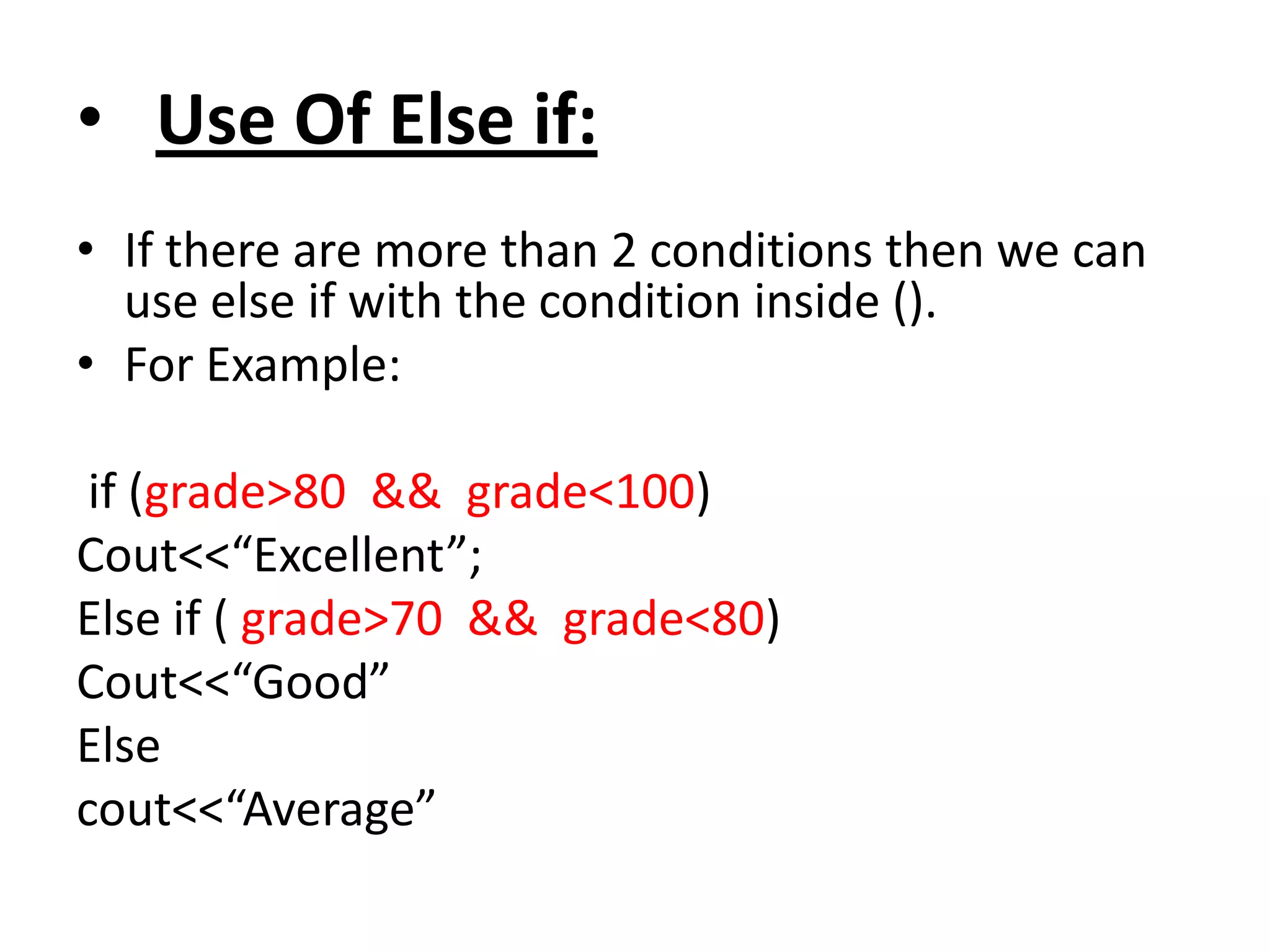 • Use Of Else if:

• If there are more than 2 conditions then we can use else if with the condition inside ().
• For Example:

if (grade>80 && grade<100)
Cout<<“Excellent”;
Else if ( grade>70 && grade<80)
Cout<<“Good”
Else
cout<<“Average”